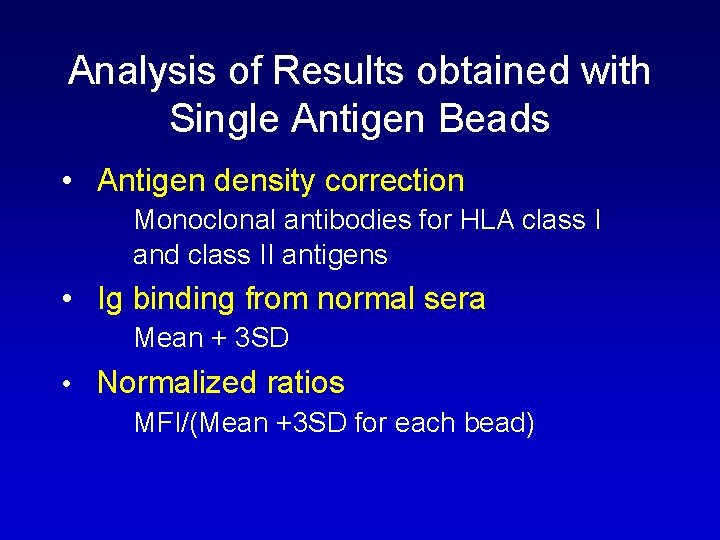 Analysis of Results obtained with Single Antigen Beads

• Antigen density correction

Monoclonal antibodies for HLA class I and class II antigens

• Ig binding from normal sera

Mean + 3SD

• Normalized ratios

MFI/(Mean +3SD for each bead)